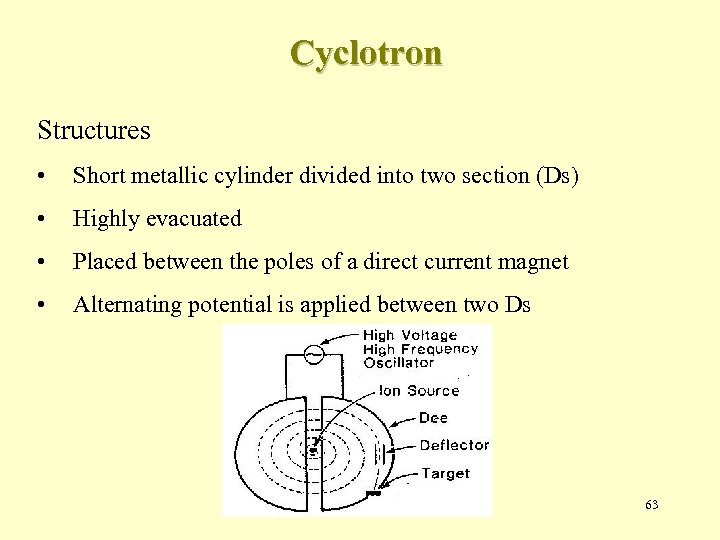 Cyclotron

Structures

• Short metallic cylinder divided into two section (Ds)

• Highly evacuated

• Placed between the poles of a direct current magnet

• Alternating potential is applied between two Ds

High Voltage
High Frequency
Oscillator

Ion Source

Dee

Deflector

Target

63